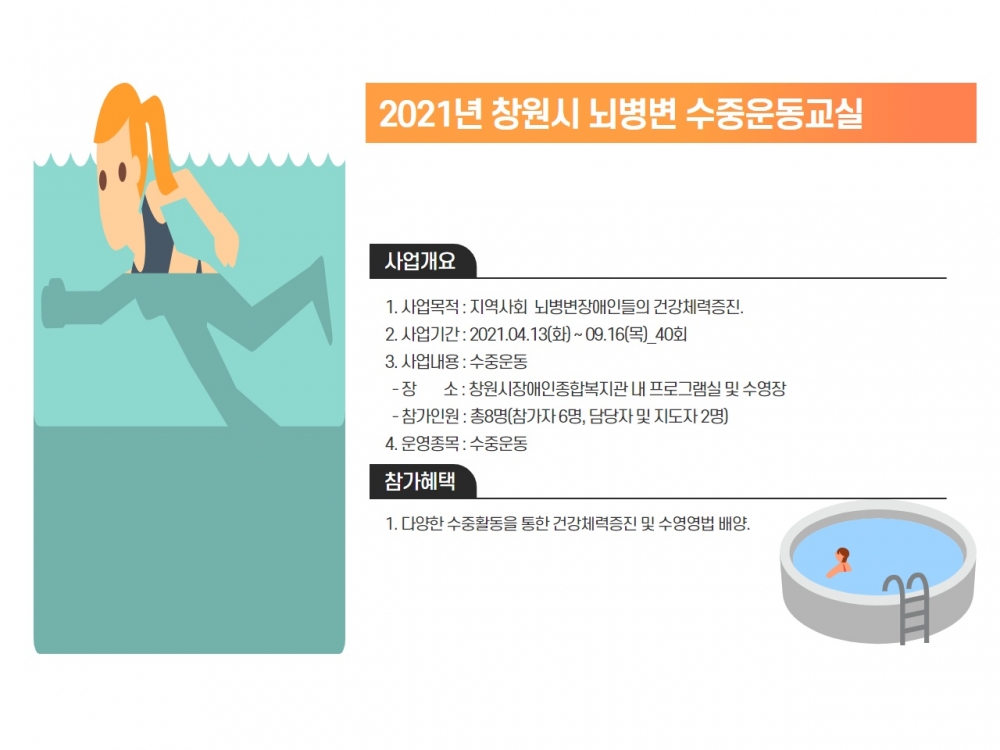 2021년 창원시 뇌병변 수중운동교실

사업개요

1. 사업목적 : 지역사회 뇌병변장애인들의 건강체력증진.
2. 사업기간 : 2021.04.13(화) ~ 09.16(목)_40회
3. 사업내용 : 수중운동
- 장 소 : 창원시장애인종합복지관 내 프로그램실 및 수영장
- 참가인원 : 총8명(참가자 6명, 담당자 및 지도자 2명)
4. 운영종목 : 수중운동

참가혜택

1. 다양한 수중활동을 통한 건강체력증진 및 수영영법 배양.